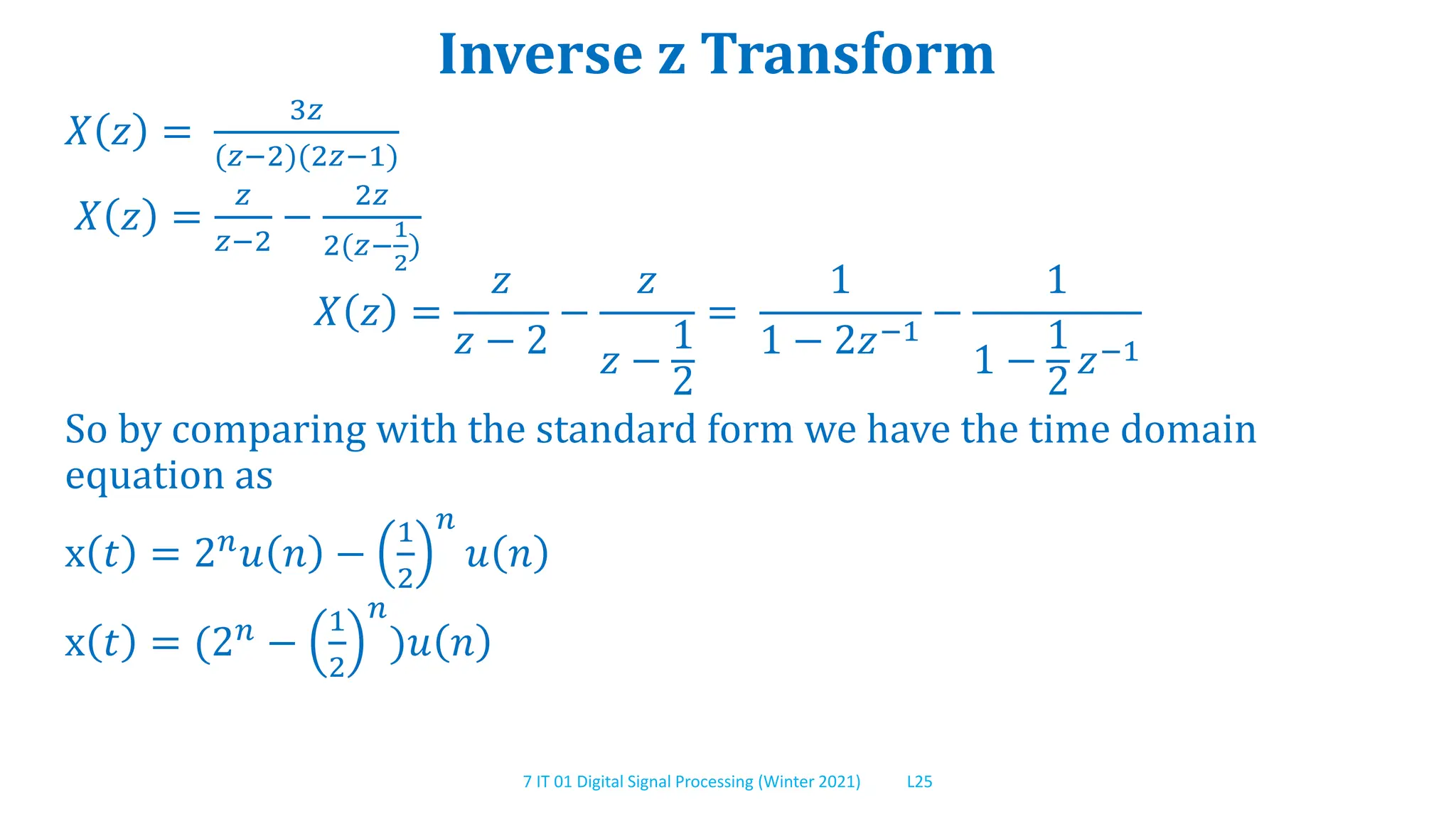 Inverse z Transform

$X(z) = \frac{3z}{(z-2)(2z-1)}$

$X(z) = \frac{z}{z-2} - \frac{2z}{2(z-\frac{1}{2})}$

$X(z) = \frac{z}{z-2} - \frac{z}{z-\frac{1}{2}} = \frac{1}{1-2z^{-1}} - \frac{1}{1-\frac{1}{2}z^{-1}}$

So by comparing with the standard form we have the time domain equation as

$x(t) = 2^n u(n) - \left(\frac{1}{2}\right)^n u(n)$

$x(t) = (2^n - \left(\frac{1}{2}\right)^n)u(n)$

7 IT 01 Digital Signal Processing (Winter 2021) L25